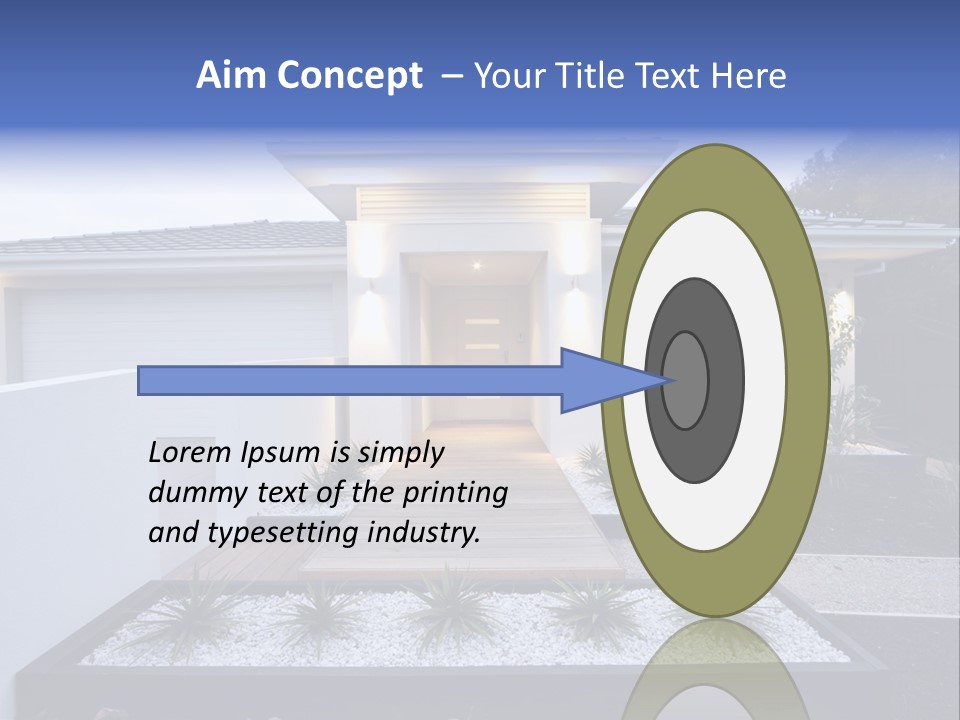 Aim Concept – Your Title Text Here

Lorem Ipsum is simply dummy text of the printing and typesetting industry.